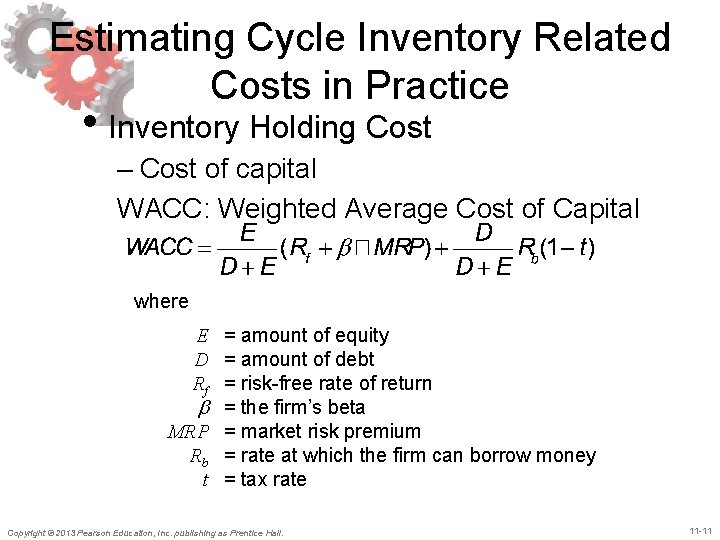 Estimating Cycle Inventory Related Costs in Practice

• Inventory Holding Cost

– Cost of capital

WACC: Weighted Average Cost of Capital

$WACC = \frac{E}{D+E}(R_f + \beta \square MRP) + \frac{D}{D+E}R_b(1-t)$

where

$E$ = amount of equity
$D$ = amount of debt
$R_f$ = risk-free rate of return
$\beta$ = the firm's beta
$MRP$ = market risk premium
$R_b$ = rate at which the firm can borrow money
$t$ = tax rate

Copyright © 2013 Pearson Education, Inc. publishing as Prentice Hall.

11-11